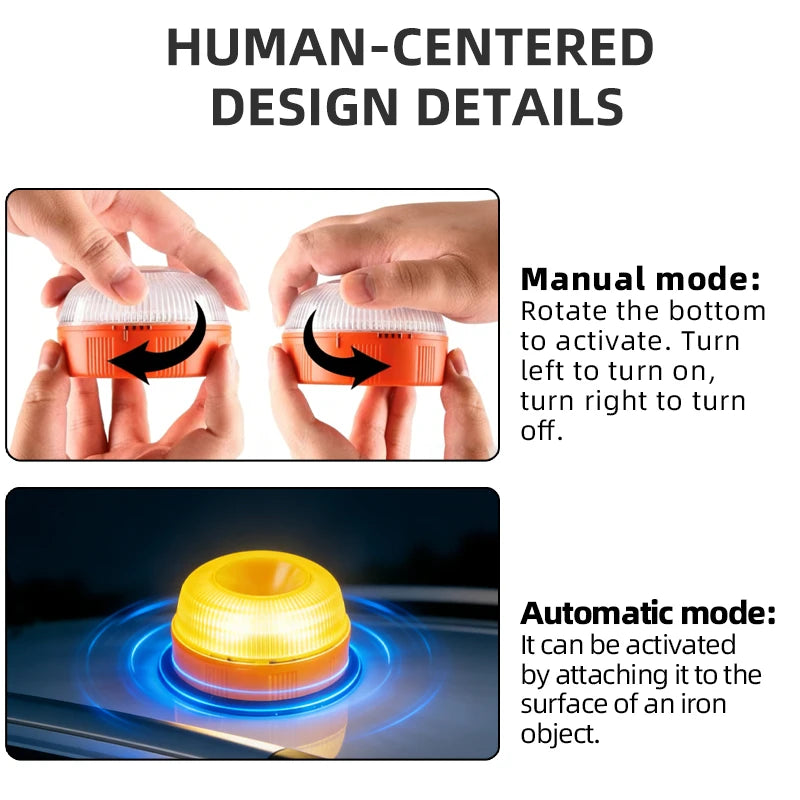 HUMAN-CENTERED DESIGN DETAILS

Manual mode:
Rotate the bottom to activate. Turn left to turn on, turn right to turn off.

Automatic mode:
It can be activated by attaching it to the surface of an iron object.